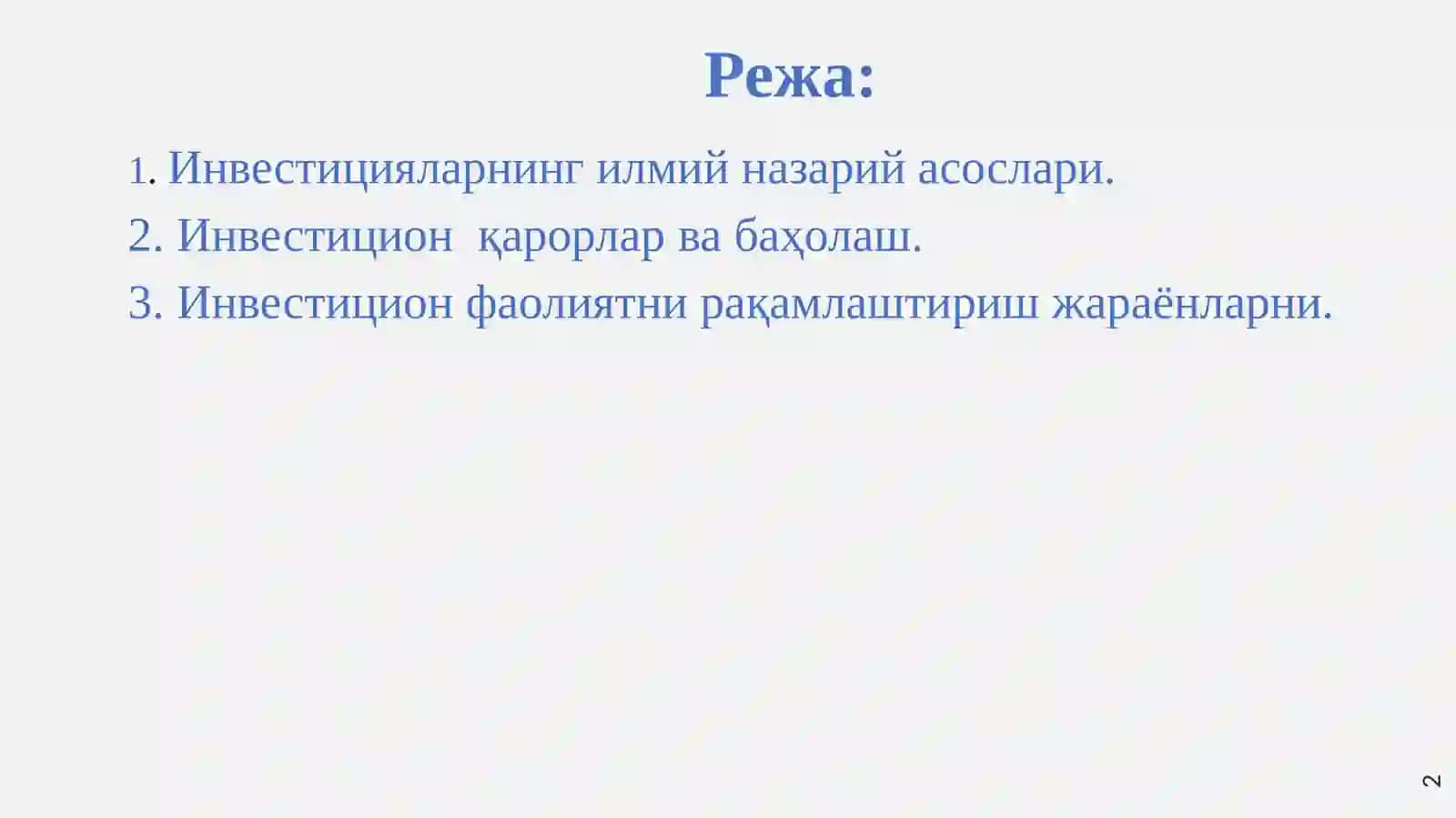 Режа:

1. Инвестицияларнинг илмий назарий асослари.

2. Инвестицион қарорлар ва баҳолаш.

3. Инвестицион фаолиятни рақамлаштириш жараёнларни.

2